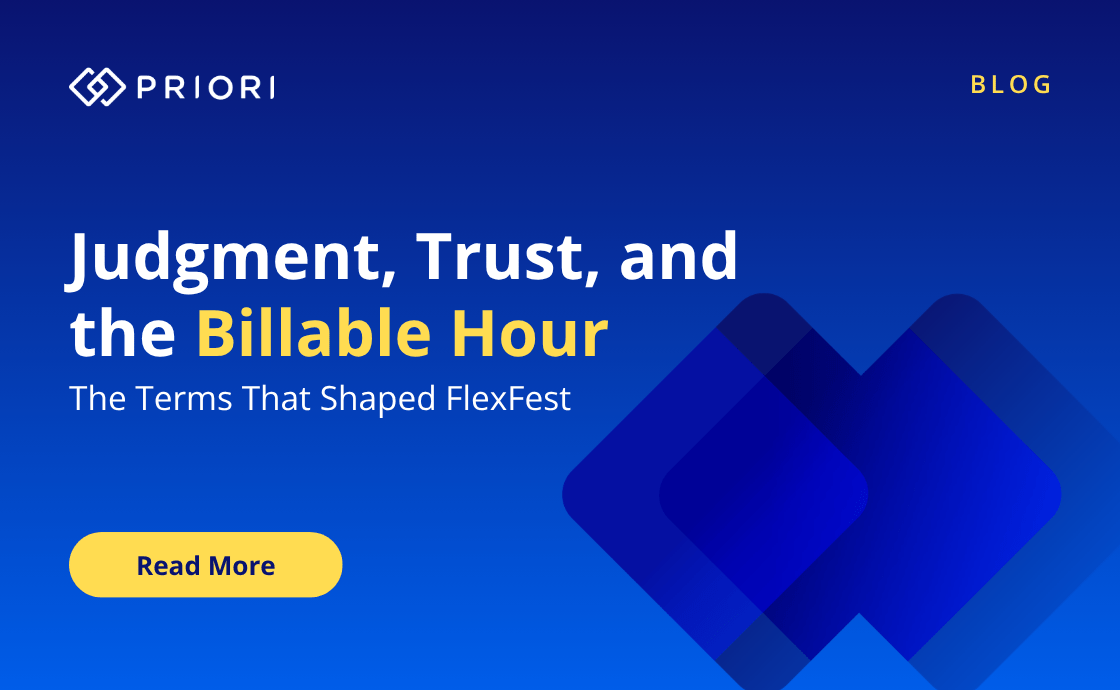 PRIORI

BLOG

Judgment, Trust, and the Billable Hour

The Terms That Shaped FlexFest

Read More